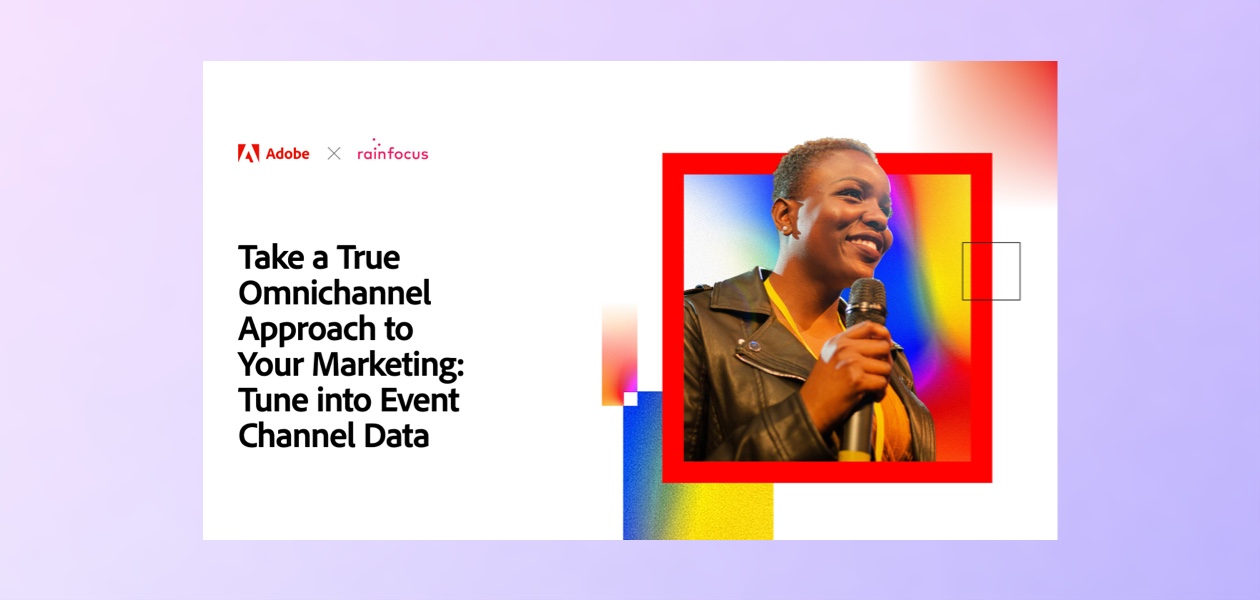 Adobe × rainfocus

Take a True Omnichannel Approach to Your Marketing: Tune into Event Channel Data